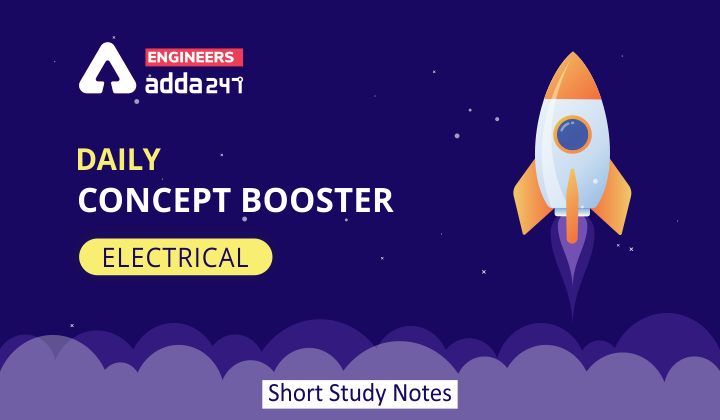 ENGINEERS
adda247

DAILY
CONCEPT BOOSTER

ELECTRICAL

Short Study Notes